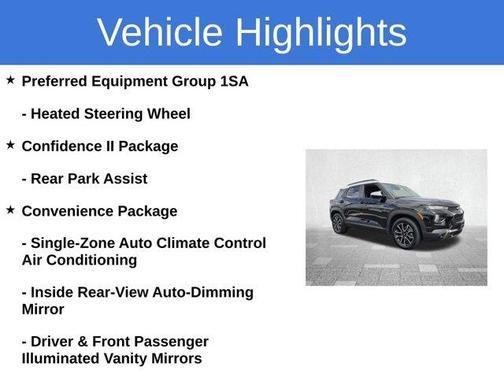 Vehicle Highlights

★ Preferred Equipment Group 1SA

- Heated Steering Wheel

★ Confidence II Package

- Rear Park Assist

★ Convenience Package

- Single-Zone Auto Climate Control Air Conditioning

- Inside Rear-View Auto-Dimming Mirror

- Driver & Front Passenger Illuminated Vanity Mirrors